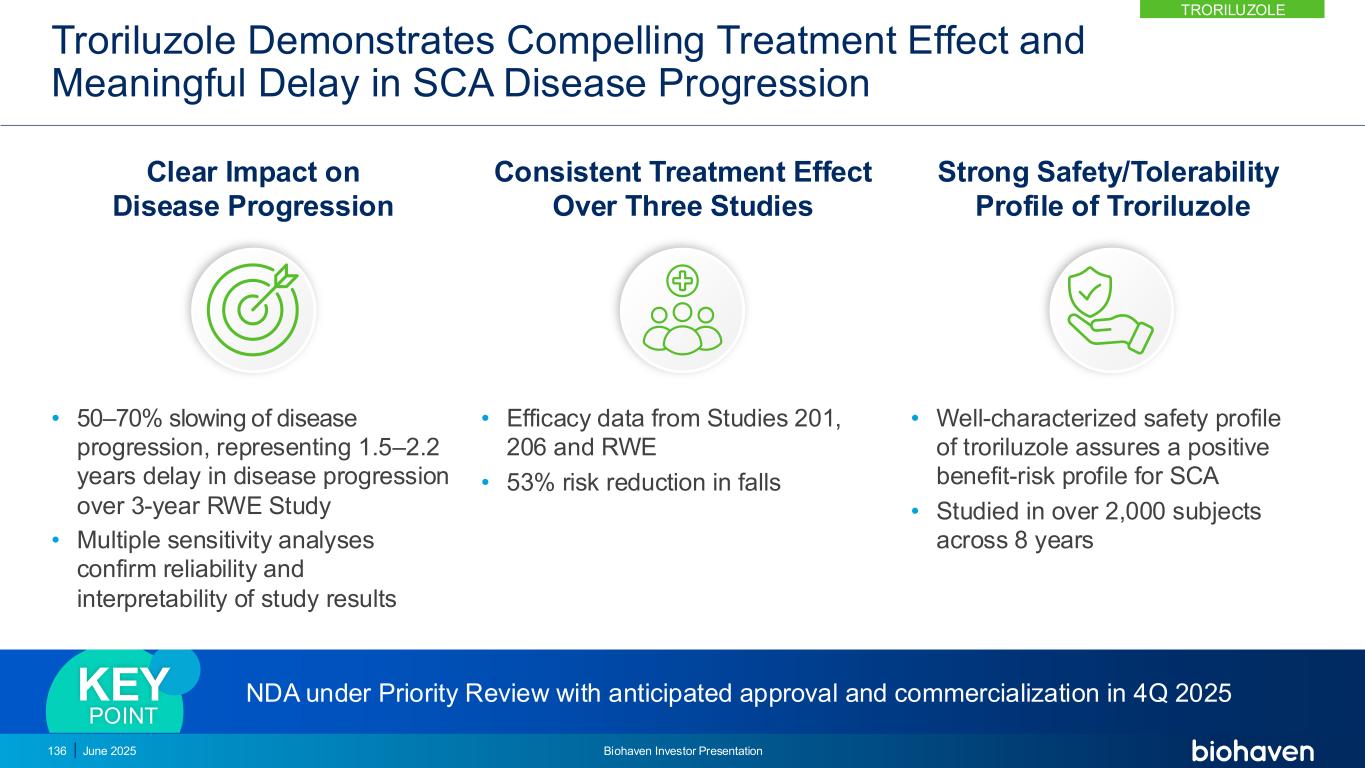 TRORILUZOLE

Troriluzole Demonstrates Compelling Treatment Effect and Meaningful Delay in SCA Disease Progression

Clear Impact on Disease Progression

• 50–70% slowing of disease progression, representing 1.5–2.2 years delay in disease progression over 3-year RWE Study
• Multiple sensitivity analyses confirm reliability and interpretability of study results

Consistent Treatment Effect Over Three Studies

• Efficacy data from Studies 201, 206 and RWE
• 53% risk reduction in falls

Strong Safety/Tolerability Profile of Troriluzole

• Well-characterized safety profile of troriluzole assures a positive benefit-risk profile for SCA
• Studied in over 2,000 subjects across 8 years

KEY POINT

NDA under Priority Review with anticipated approval and commercialization in 4Q 2025

136 | June 2025

Biohaven Investor Presentation

biohaven